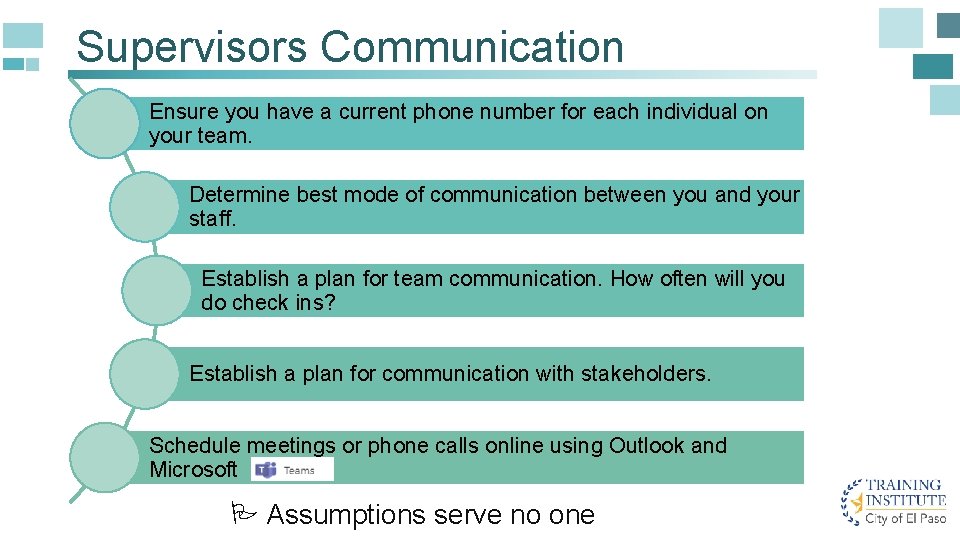 Supervisors Communication

Ensure you have a current phone number for each individual on your team.

Determine best mode of communication between you and your staff.

Establish a plan for team communication. How often will you do check ins?

Establish a plan for communication with stakeholders.

Schedule meetings or phone calls online using Outlook and Microsoft Teams

Assumptions serve no one

TRAINING INSTITUTE
City of El Paso